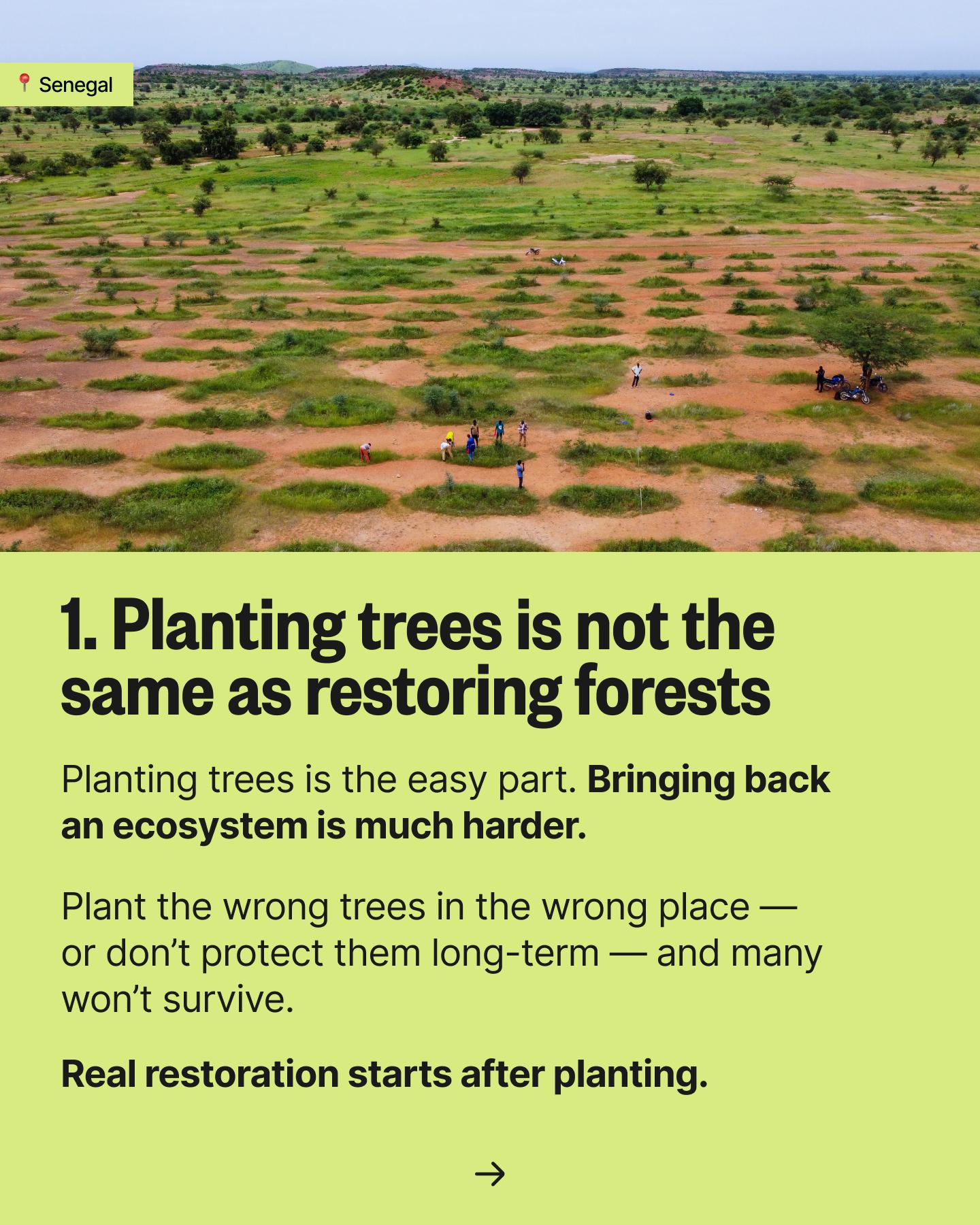 Senegal

1. Planting trees is not the same as restoring forests

Planting trees is the easy part. Bringing back an ecosystem is much harder.

Plant the wrong trees in the wrong place — or don't protect them long-term — and many won't survive.

Real restoration starts after planting.

→